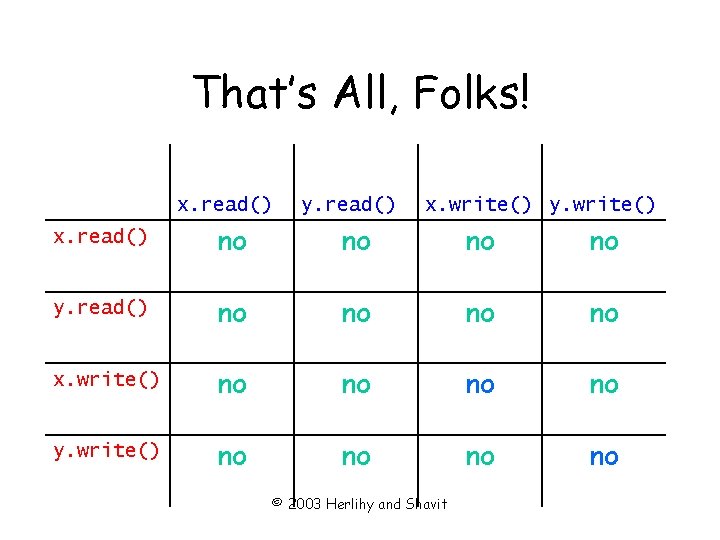 That's All, Folks!

| | x.read() | y.read() | x.write() | y.write() |
|---|---|---|---|---|
| x.read() | no | no | no | no |
| y.read() | no | no | no | no |
| x.write() | no | no | no | no |
| y.write() | no | no | no | no |

© 2003 Herlihy and Shavit